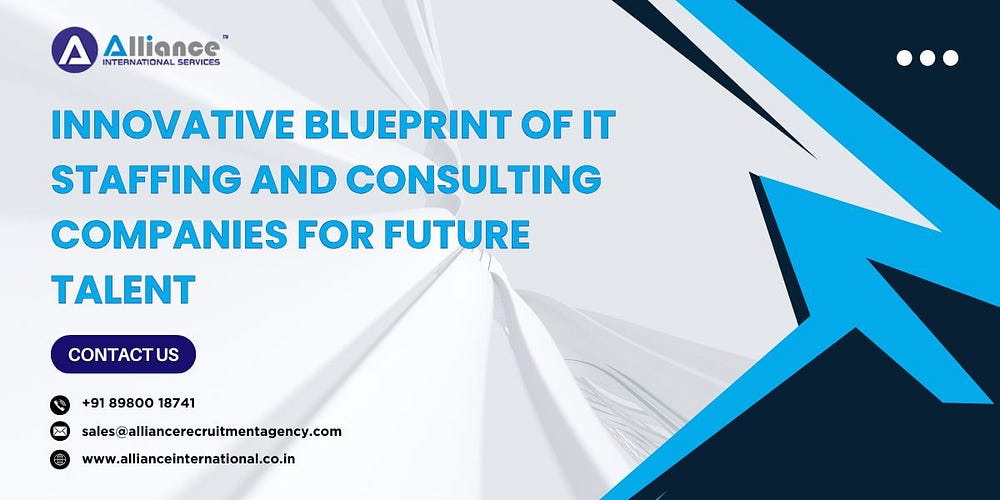 Alliance™
INTERNATIONAL SERVICES

INNOVATIVE BLUEPRINT OF IT STAFFING AND CONSULTING COMPANIES FOR FUTURE TALENT

CONTACT US

+91 89800 18741

sales@alliancerecruitmentagency.com

www.allianceinternational.co.in